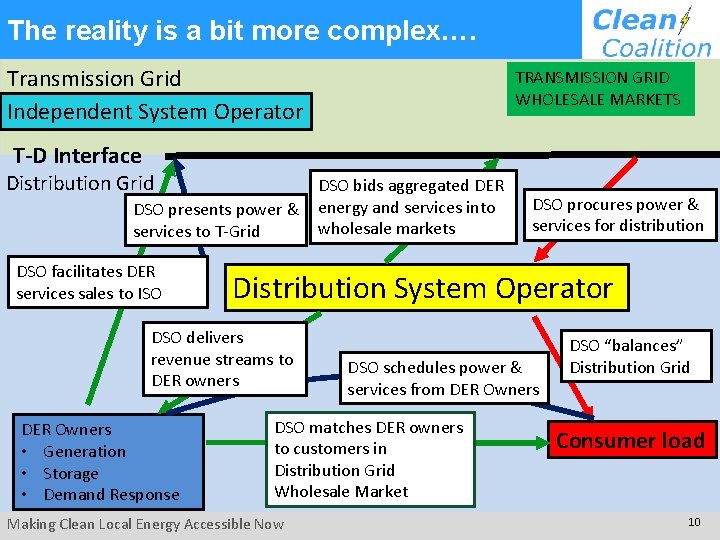 The reality is a bit more complex….

Clean Coalition

Transmission Grid

Independent System Operator

TRANSMISSION GRID WHOLESALE MARKETS

T-D Interface

Distribution Grid

DSO presents power & services to T-Grid

DSO bids aggregated DER energy and services into wholesale markets

DSO procures power & services for distribution

DSO facilitates DER services sales to ISO

Distribution System Operator

DSO delivers revenue streams to DER owners

DSO schedules power & services from DER Owners

DSO "balances" Distribution Grid

DER Owners
• Generation
• Storage
• Demand Response

DSO matches DER owners to customers in Distribution Grid Wholesale Market

Consumer load

Making Clean Local Energy Accessible Now

10